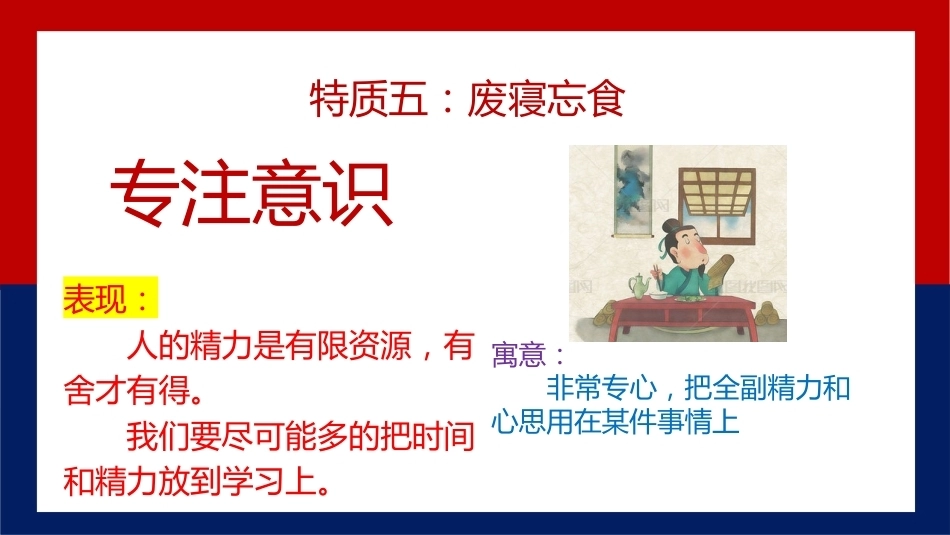 特质五：废寝忘食

专注意识

表现：

人的精力是有限资源，有舍才有得。

我们要尽可能多的把时间和精力放到学习上。

寓意：

非常专心，把全副精力和心思用在某件事情上